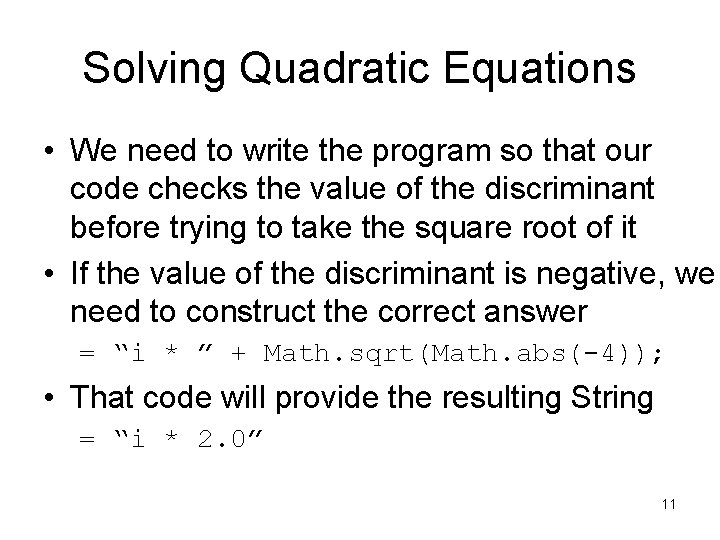 Solving Quadratic Equations

• We need to write the program so that our code checks the value of the discriminant before trying to take the square root of it

• If the value of the discriminant is negative, we need to construct the correct answer

= “i * ” + Math.sqrt(Math.abs(-4));

• That code will provide the resulting String

= “i * 2.0”

11